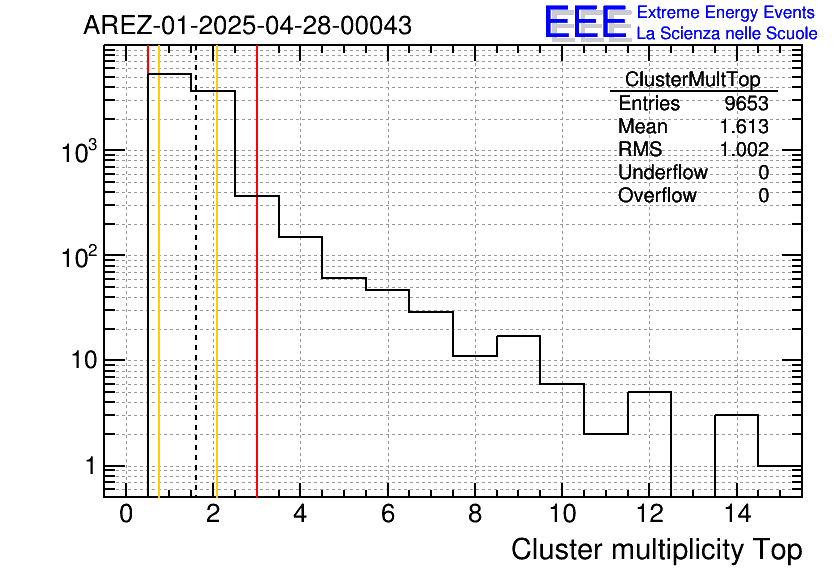 AREZ-01-2025-04-28-00043

EEE Extreme Energy Events
La Scienza nelle Scuole

| ClusterMultTop | |
|---|---|
| Entries | 9653 |
| Mean | 1.613 |
| RMS | 1.002 |
| Underflow | 0 |
| Overflow | 0 |

$10^3$
$10^2$
10
1

0 2 4 6 8 10 12 14

Cluster multiplicity Top